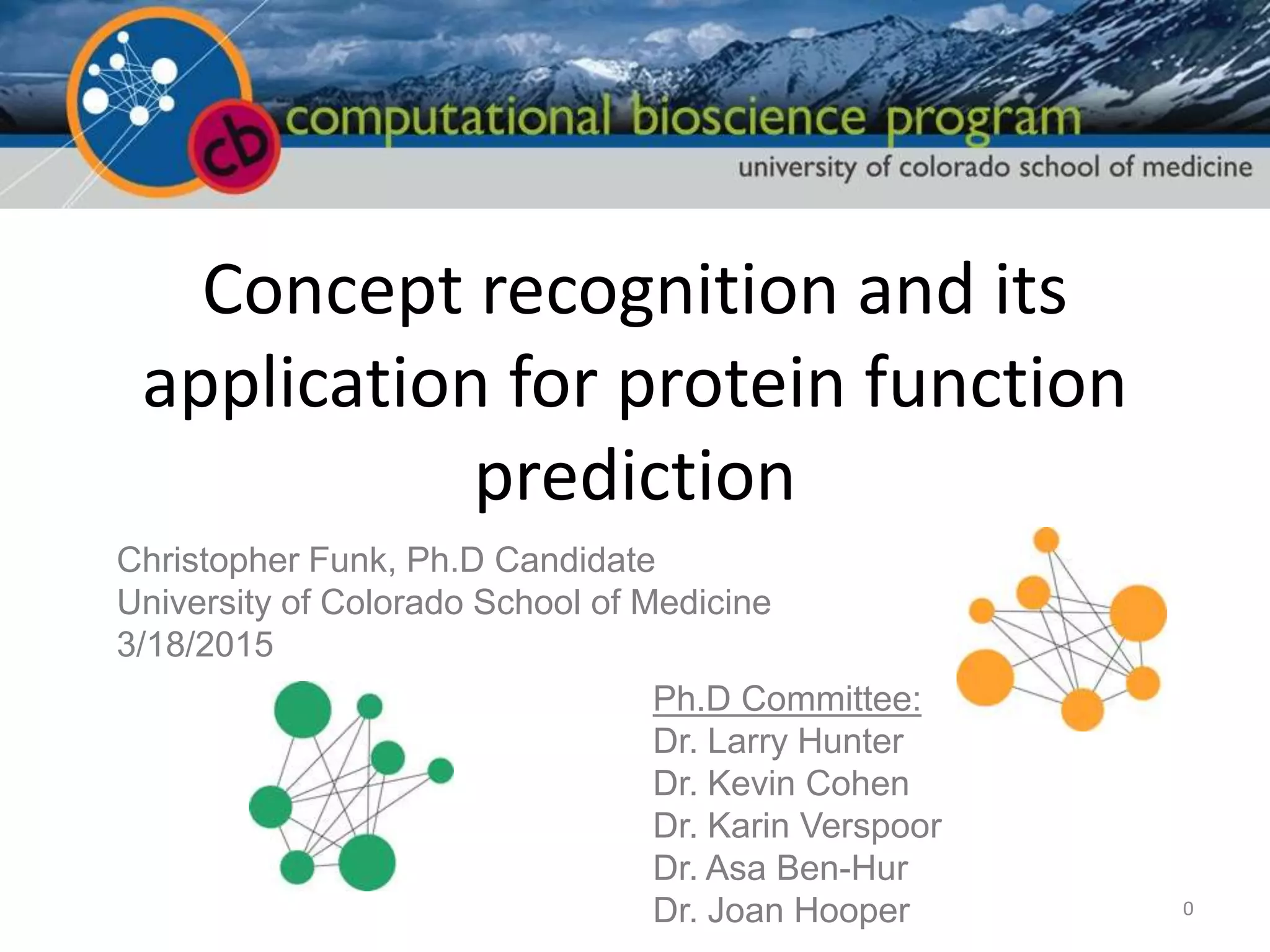 cb computational bioscience program
university of colorado school of medicine

Concept recognition and its application for protein function prediction

Christopher Funk, Ph.D Candidate
University of Colorado School of Medicine
3/18/2015

Ph.D Committee:
Dr. Larry Hunter
Dr. Kevin Cohen
Dr. Karin Verspoor
Dr. Asa Ben-Hur
Dr. Joan Hooper

0